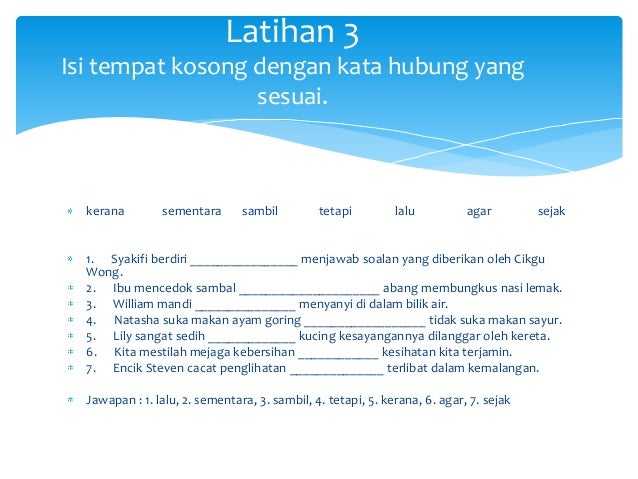 Latihan 3
Isi tempat kosong dengan kata hubung yang sesuai.

kerana sementara sambil tetapi lalu agar sejak

1. Syakifi berdiri ________________ menjawab soalan yang diberikan oleh Cikgu Wong.
2. Ibu mencedok sambal _____________________ abang membungkus nasi lemak.
3. William mandi _______________ menyanyi di dalam bilik air.
4. Natasha suka makan ayam goring __________________ tidak suka makan sayur.
5. Lily sangat sedih _____________ kucing kesayangannya dilanggar oleh kereta.
6. Kita mestilah mejaga kebersihan ____________ kesihatan kita terjamin.
7. Encik Steven cacat penglihatan ______________ terlibat dalam kemalangan.

Jawapan : 1. lalu, 2. sementara, 3. sambil, 4. tetapi, 5. kerana, 6. agar, 7. sejak